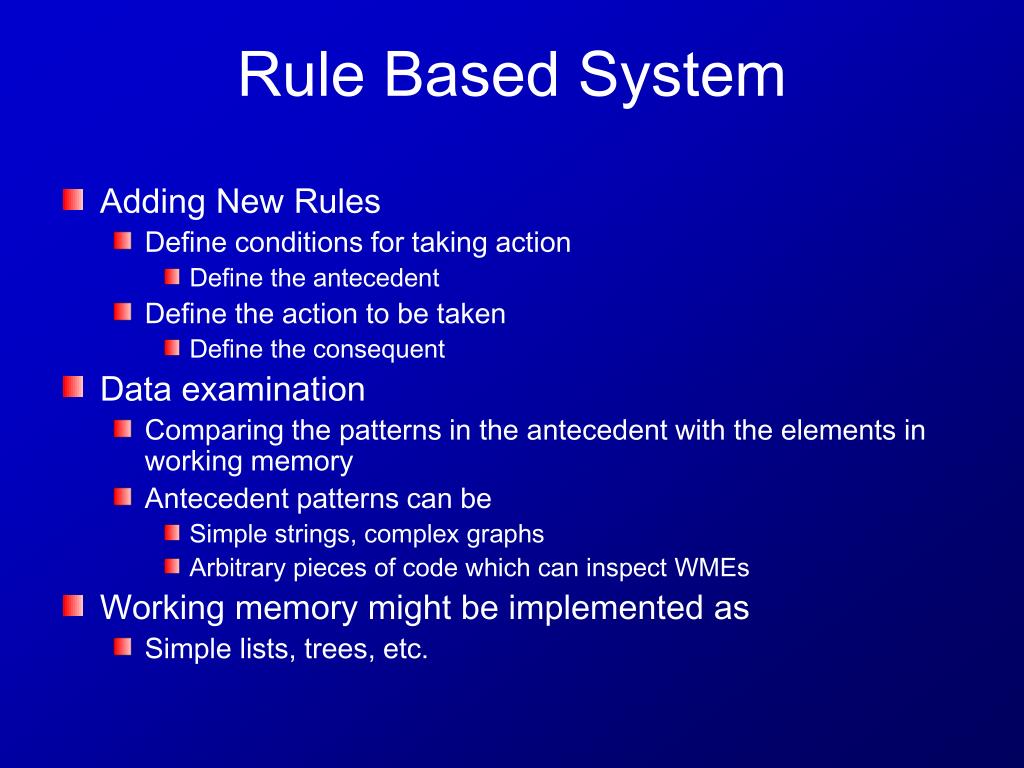 Rule Based System

Adding New Rules
Define conditions for taking action
Define the antecedent
Define the action to be taken
Define the consequent
Data examination
Comparing the patterns in the antecedent with the elements in working memory
Antecedent patterns can be
Simple strings, complex graphs
Arbitrary pieces of code which can inspect WMEs
Working memory might be implemented as
Simple lists, trees, etc.